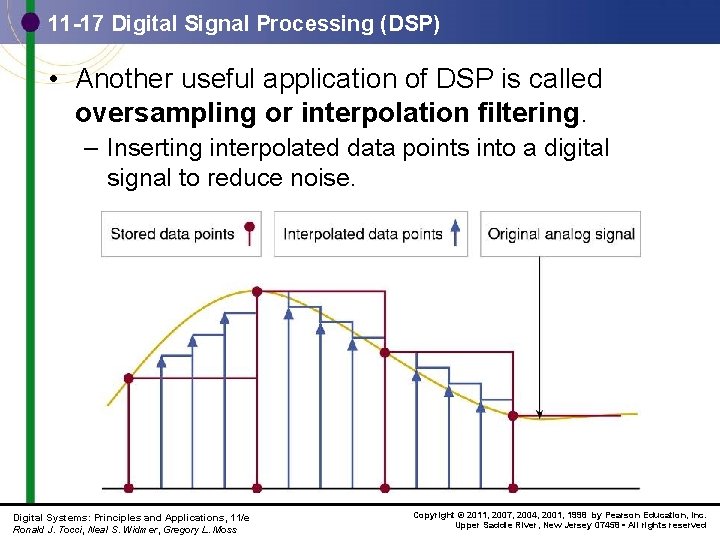 11-17 Digital Signal Processing (DSP)

• Another useful application of DSP is called **oversampling or interpolation filtering**.

– Inserting interpolated data points into a digital signal to reduce noise.

Stored data points

Interpolated data points

Original analog signal

Digital Systems: Principles and Applications, 11/e
Ronald J. Tocci, Neal S. Widmer, Gregory L. Moss

Copyright © 2011, 2007, 2004, 2001, 1998 by Pearson Education, Inc.
Upper Saddle River, New Jersey 07458 • All rights reserved